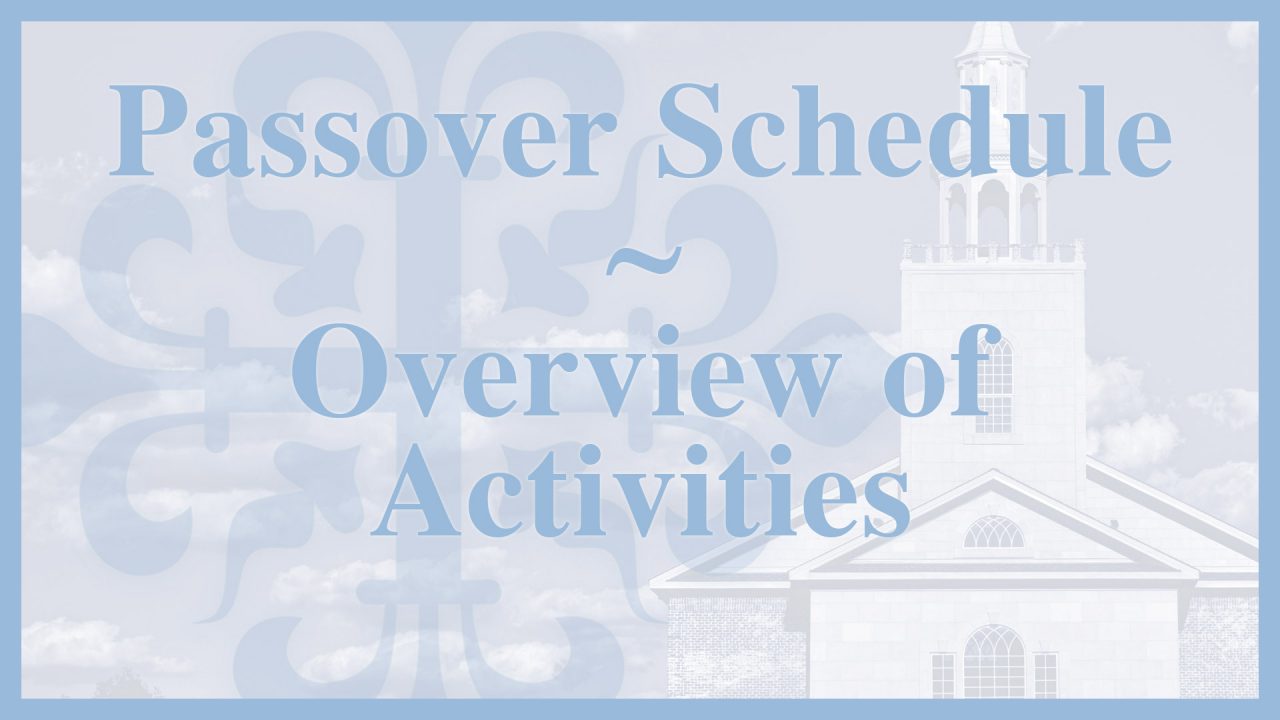 Passover Schedule
~
Overview of Activities